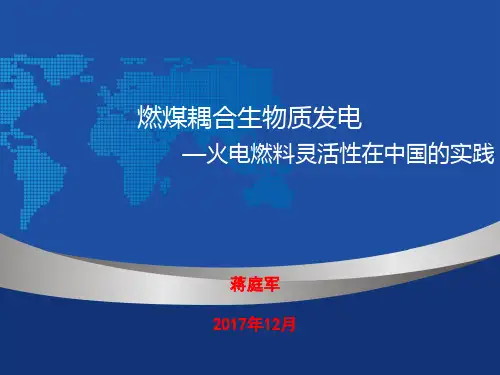 燃煤耦合生物质发电

—火电燃料灵活性在中国的实践

蒋庭军

2017年12月